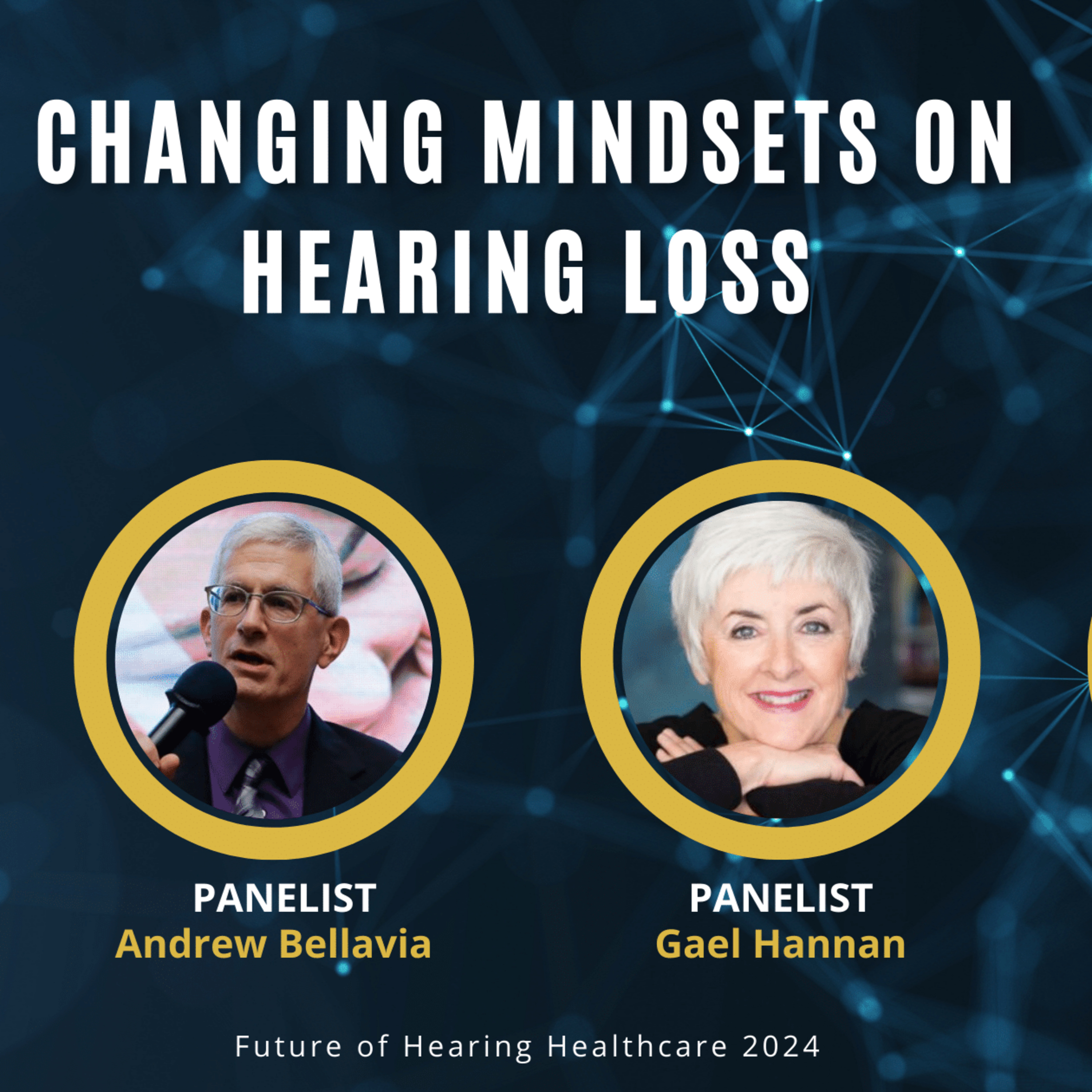 CHANGING MINDSETS ON HEARING LOSS

PANELIST
Andrew Bellavia

PANELIST
Gael Hannan

Future of Hearing Healthcare 2024